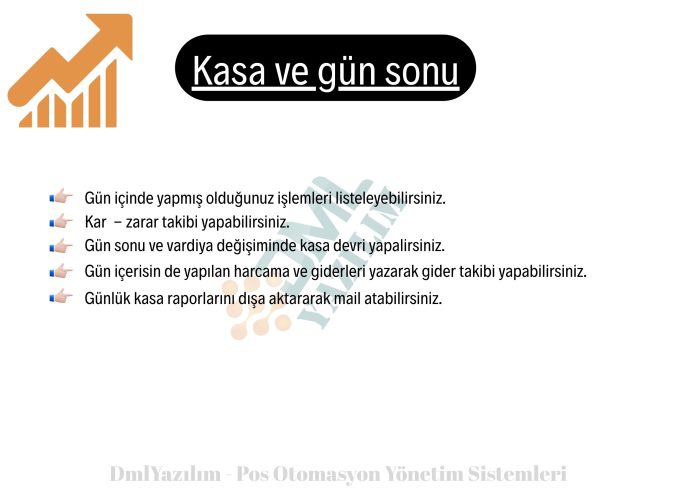 Kasa ve gün sonu

Gün içinde yapmış olduğunuz işlemleri listeleyebilirsiniz.
Kar – zarar takibi yapabilirsiniz.
Gün sonu ve vardiya değişiminde kasa devri yapalirsiniz.
Gün içerisin de yapılan harcama ve giderleri yazarak gider takibi yapabilirsiniz.
Günlük kasa raporlarını dışa aktararak mail atabilirsiniz.

DML YAZILIM

DmlYazılım - Pos Otomasyon Yönetim Sistemleri